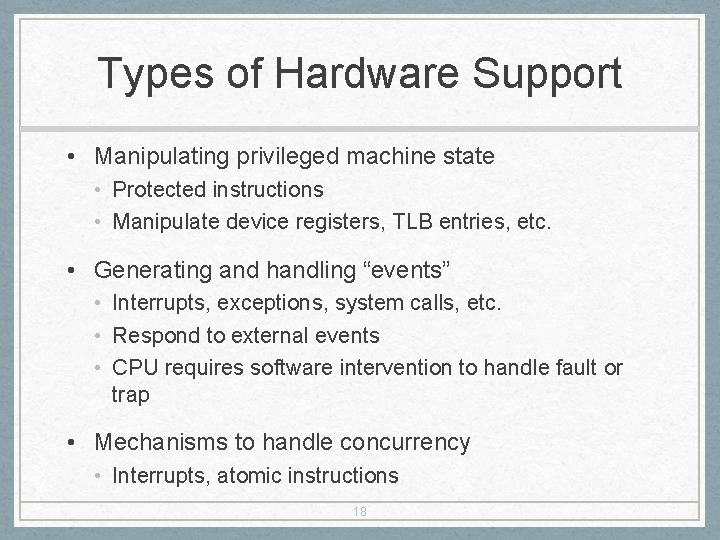 Types of Hardware Support

• Manipulating privileged machine state
  • Protected instructions
  • Manipulate device registers, TLB entries, etc.

• Generating and handling “events”
  • Interrupts, exceptions, system calls, etc.
  • Respond to external events
  • CPU requires software intervention to handle fault or trap

• Mechanisms to handle concurrency
  • Interrupts, atomic instructions

18